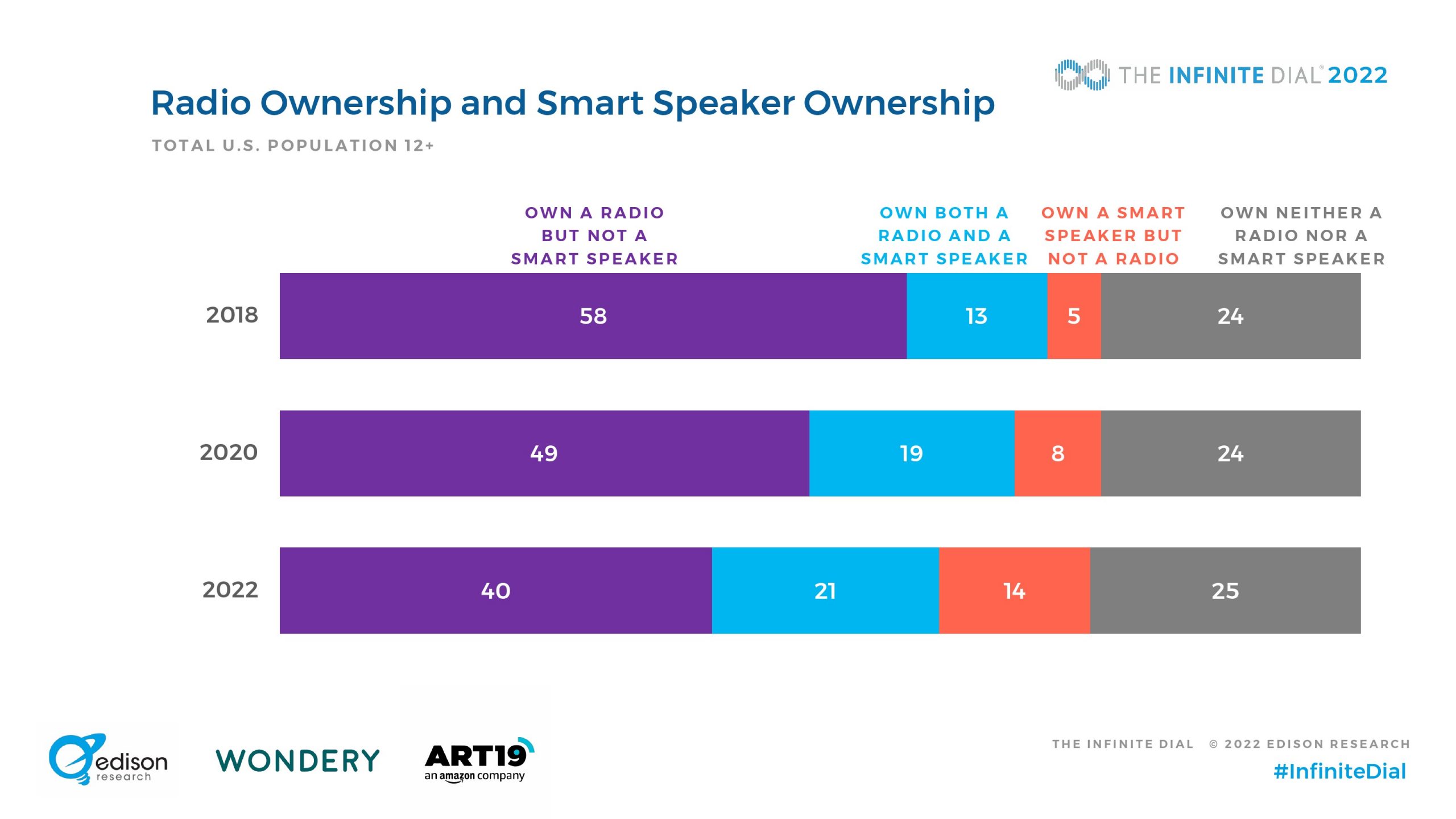 THE INFINITE DIAL® 2022

Radio Ownership and Smart Speaker Ownership

TOTAL U.S. POPULATION 12+

| | OWN A RADIO BUT NOT A SMART SPEAKER | OWN BOTH A RADIO AND A SMART SPEAKER | OWN A SMART SPEAKER BUT NOT A RADIO | OWN NEITHER A RADIO NOR A SMART SPEAKER |
|---|---|---|---|---|
| 2018 | 58 | 13 | 5 | 24 |
| 2020 | 49 | 19 | 8 | 24 |
| 2022 | 40 | 21 | 14 | 25 |

edison research

WONDERY

ART19 an amazon company

THE INFINITE DIAL © 2022 EDISON RESEARCH

#InfiniteDial